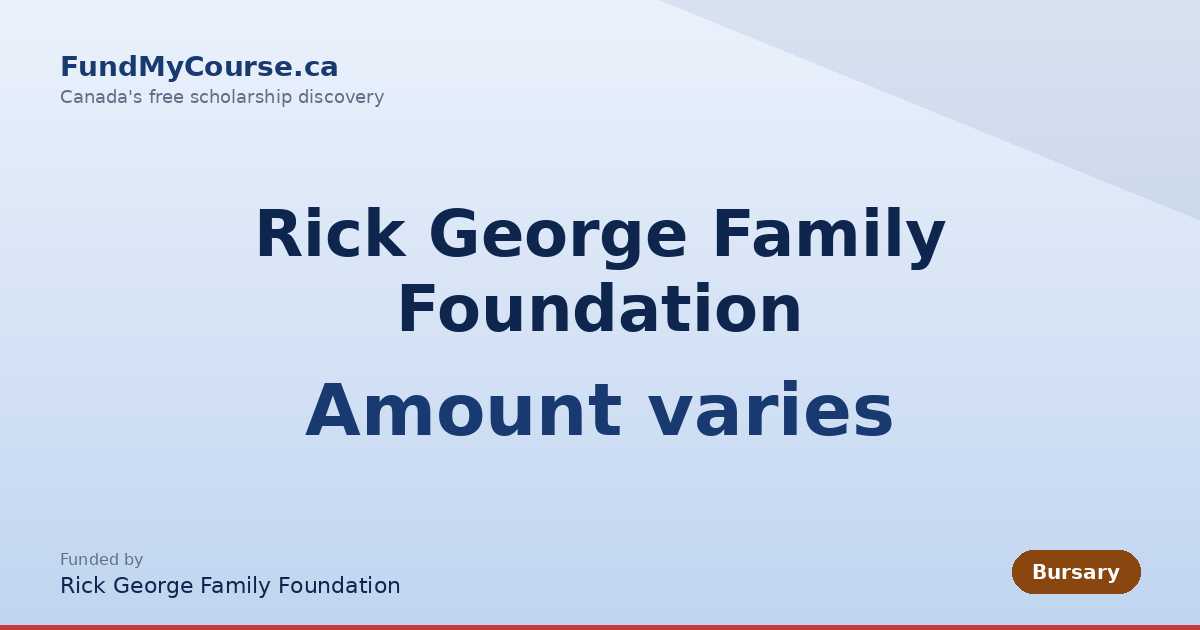 FundMyCourse.ca
Canada's free scholarship discovery

Rick George Family Foundation

Amount varies

Funded by
Rick George Family Foundation

Bursary